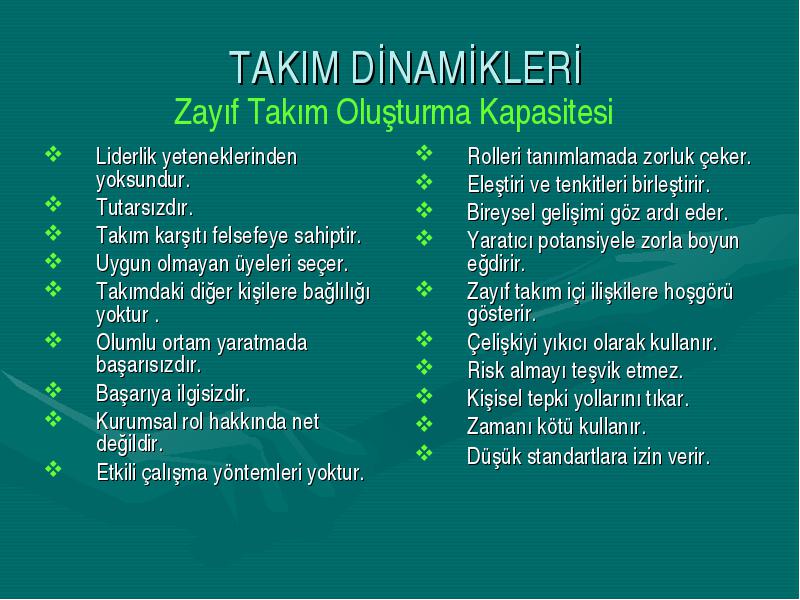 TAKIM DİNAMİKLERİ
Zayıf Takım Oluşturma Kapasitesi

❖ Liderlik yeteneklerinden yoksundur.
❖ Tutarsızdır.
❖ Takım karşıtı felsefeye sahiptir.
❖ Uygun olmayan üyeleri seçer.
❖ Takımdaki diğer kişilere bağlılığı yoktur .
❖ Olumlu ortam yaratmada başarısızdır.
❖ Başarıya ilgisizdir.
❖ Kurumsal rol hakkında net değildir.
❖ Etkili çalışma yöntemleri yoktur.

❖ Rolleri tanımlamada zorluk çeker.
❖ Eleştiri ve tenkitleri birleştirir.
❖ Bireysel gelişimi göz ardı eder.
❖ Yaratıcı potansiyele zorla boyun eğdirir.
❖ Zayıf takım içi ilişkilere hoşgörü gösterir.
❖ Çelişkiyi yıkıcı olarak kullanır.
❖ Risk almayı teşvik etmez.
❖ Kişisel tepki yollarını tıkar.
❖ Zamanı kötü kullanır.
❖ Düşük standartlara izin verir.